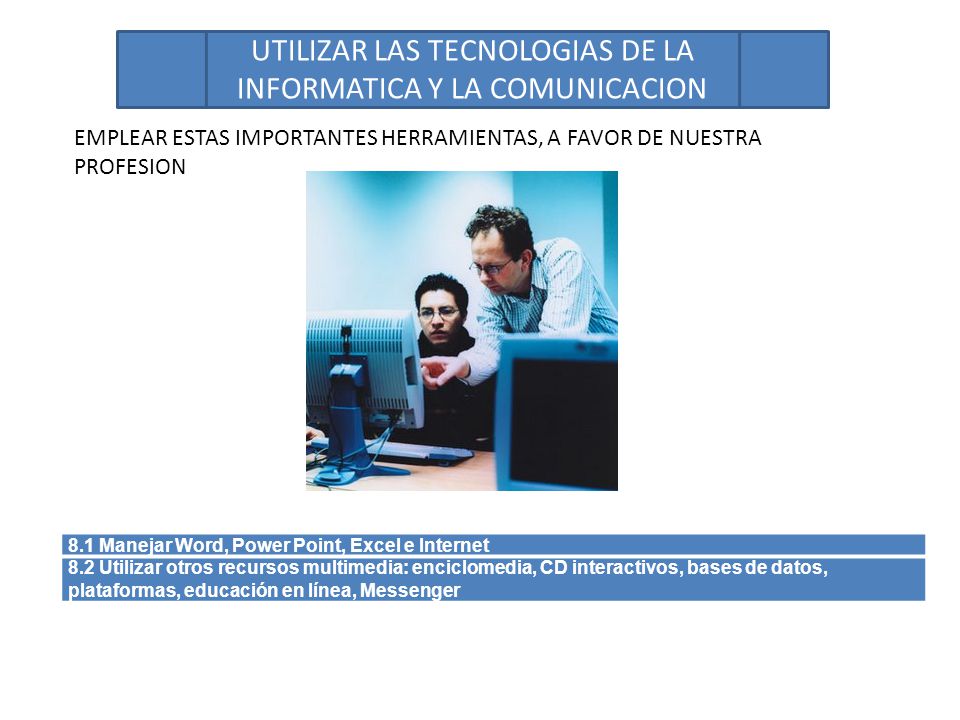 UTILIZAR LAS TECNOLOGIAS DE LA INFORMATICA Y LA COMUNICACION

EMPLEAR ESTAS IMPORTANTES HERRAMIENTAS, A FAVOR DE NUESTRA PROFESION

8.1 Manejar Word, Power Point, Excel e Internet

8.2 Utilizar otros recursos multimedia: enciclomedia, CD interactivos, bases de datos, plataformas, educación en línea, Messenger